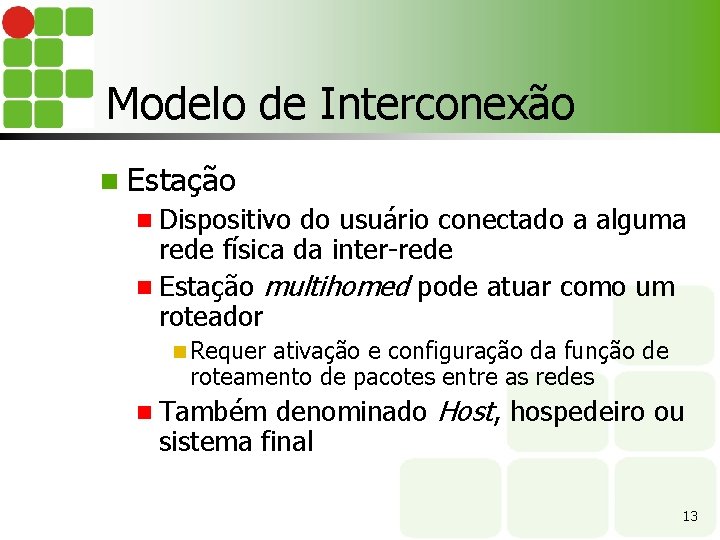 Modelo de Interconexão

Estação

Dispositivo do usuário conectado a alguma rede física da inter-rede

Estação multihomed pode atuar como um roteador

Requer ativação e configuração da função de roteamento de pacotes entre as redes

Também denominado Host, hospedeiro ou sistema final

13